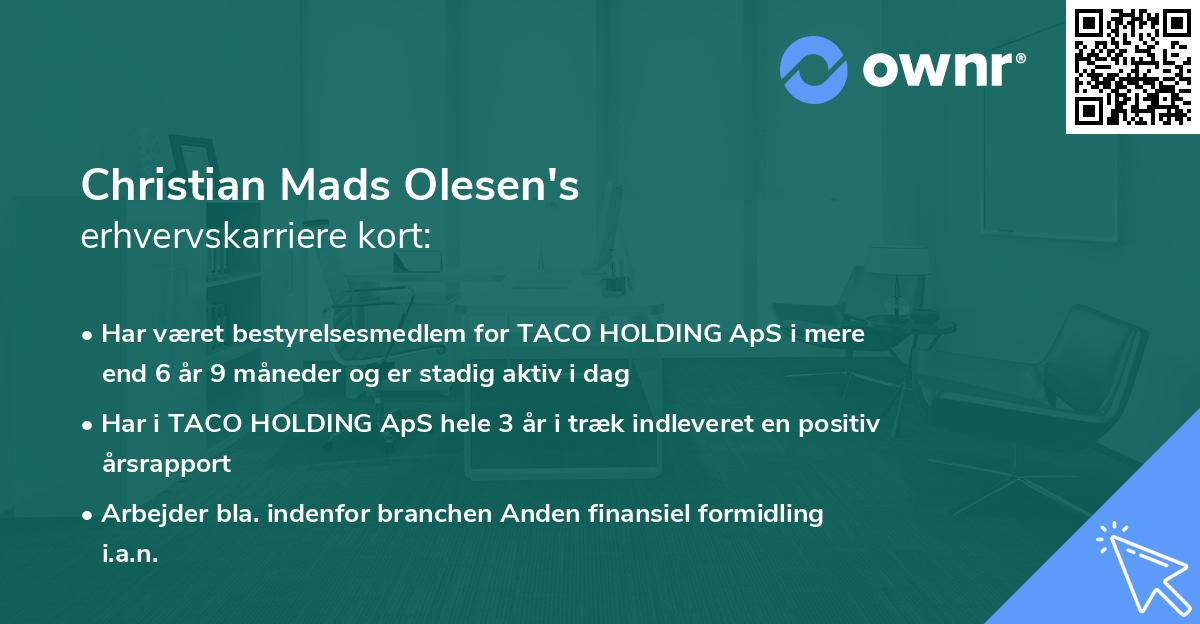 ownr®

Christian Mads Olesen's
erhvervskarriere kort:

• Har været bestyrelsesmedlem for TACO HOLDING ApS i mere end 6 år 9 måneder og er stadig aktiv i dag

• Har i TACO HOLDING ApS hele 3 år i træk indleveret en positiv årsrapport

• Arbejder bla. indenfor branchen Anden finansiel formidling i.a.n.